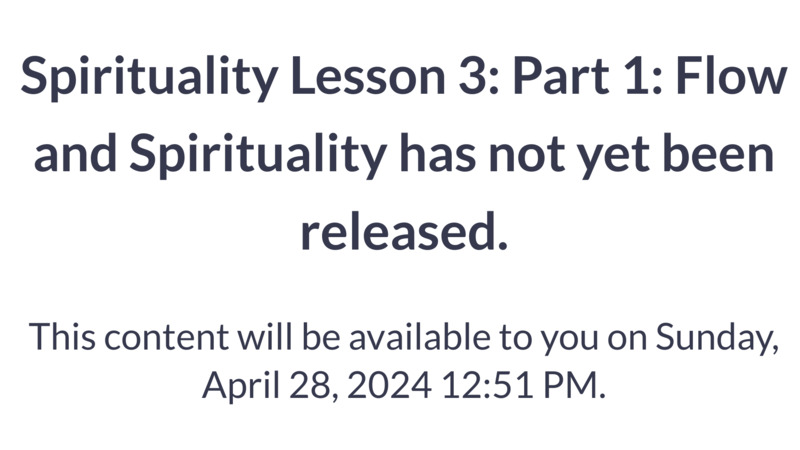 Spirituality Lesson 3: Part 1: Flow and Spirituality has not yet been released.

This content will be available to you on Sunday, April 28, 2024 12:51 PM.